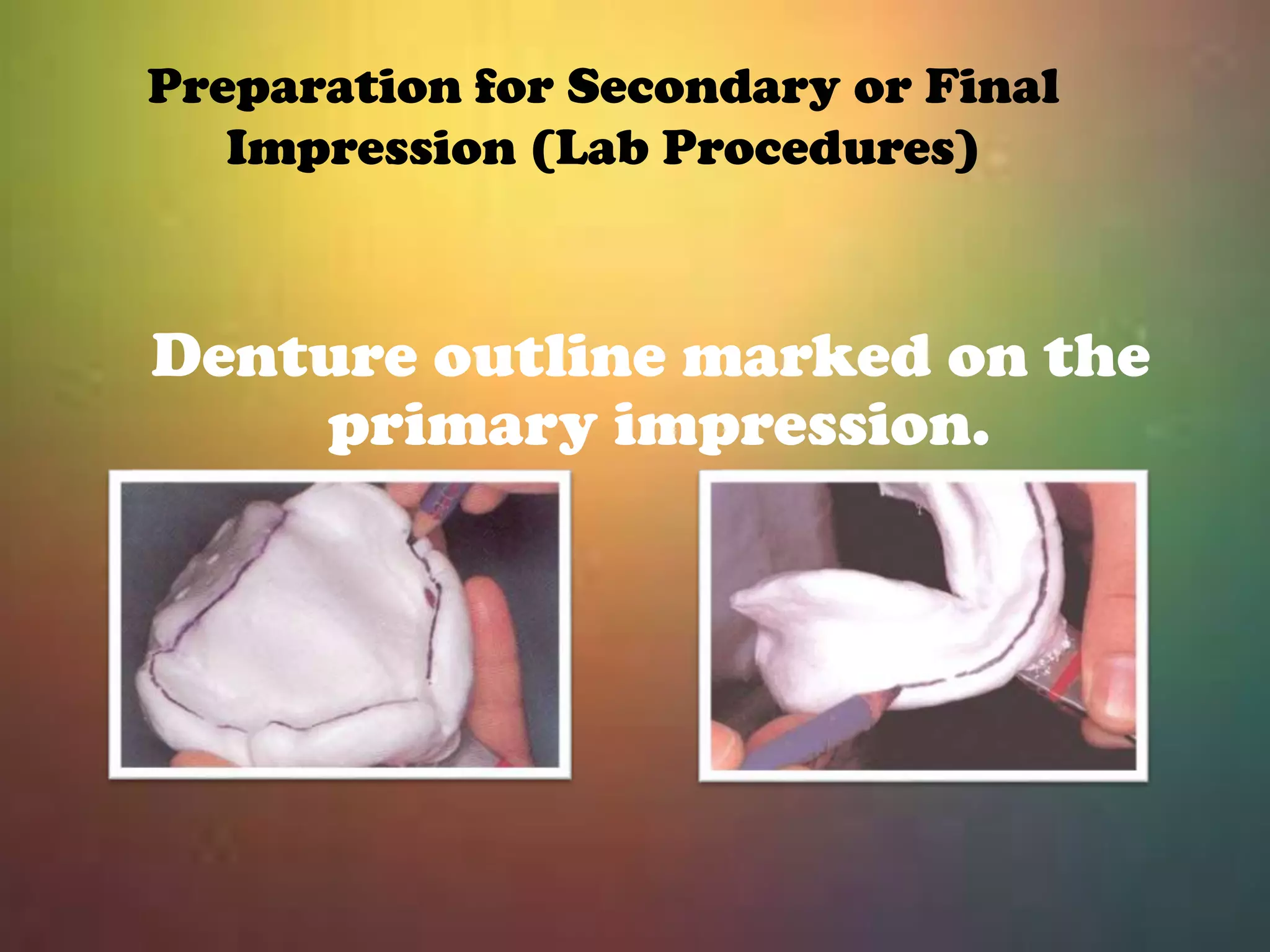 Preparation for Secondary or Final Impression (Lab Procedures)

Denture outline marked on the primary impression.